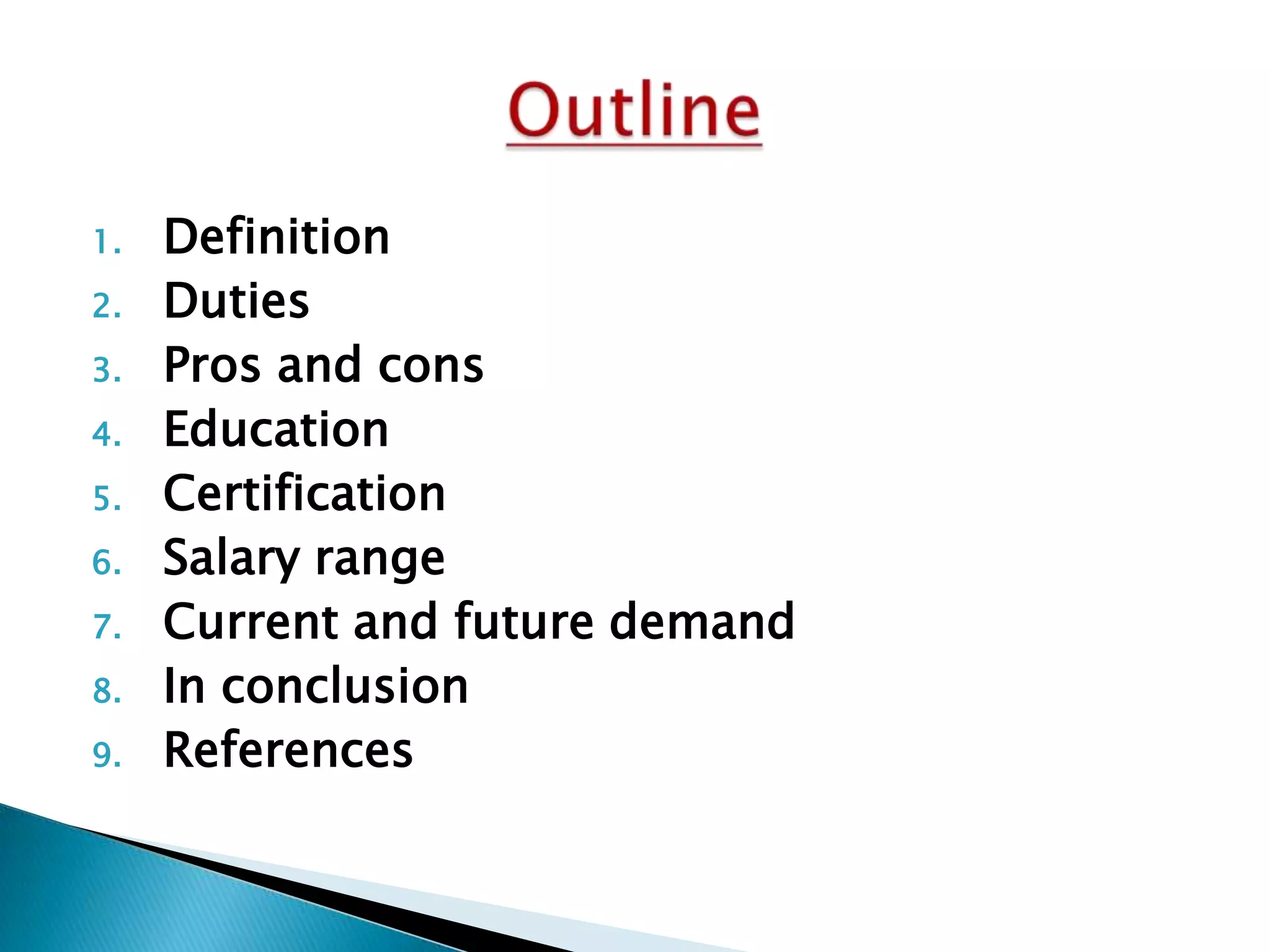 Outline

1. Definition
2. Duties
3. Pros and cons
4. Education
5. Certification
6. Salary range
7. Current and future demand
8. In conclusion
9. References